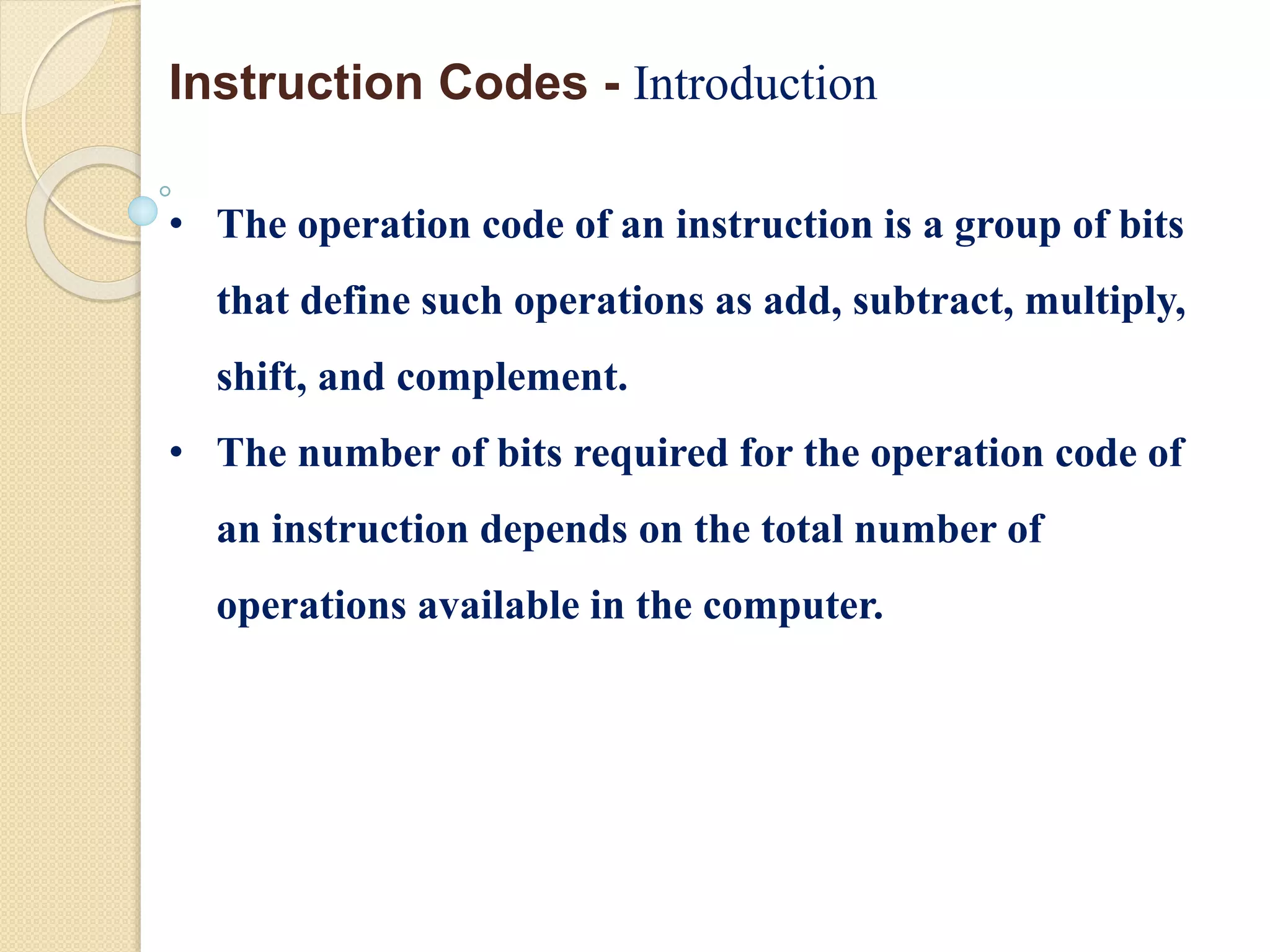 Instruction Codes - Introduction

• The operation code of an instruction is a group of bits that define such operations as add, subtract, multiply, shift, and complement.

• The number of bits required for the operation code of an instruction depends on the total number of operations available in the computer.